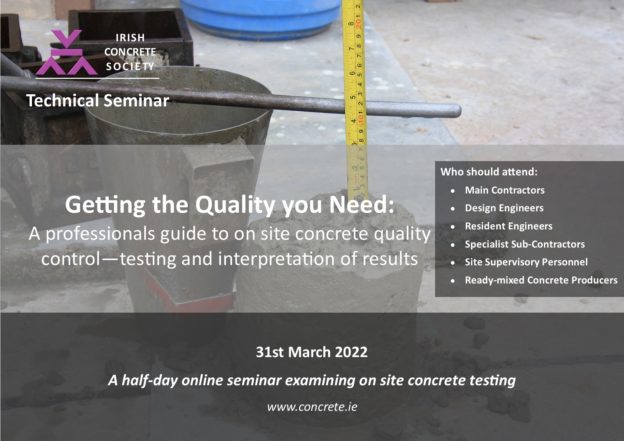 IRISH CONCRETE SOCIETY

Technical Seminar

Getting the Quality you Need:
A professionals guide to on site concrete quality control—testing and interpretation of results

Who should attend:
- Main Contractors
- Design Engineers
- Resident Engineers
- Specialist Sub-Contractors
- Site Supervisory Personnel
- Ready-mixed Concrete Producers

31st March 2022

A half-day online seminar examining on site concrete testing

www.concrete.ie